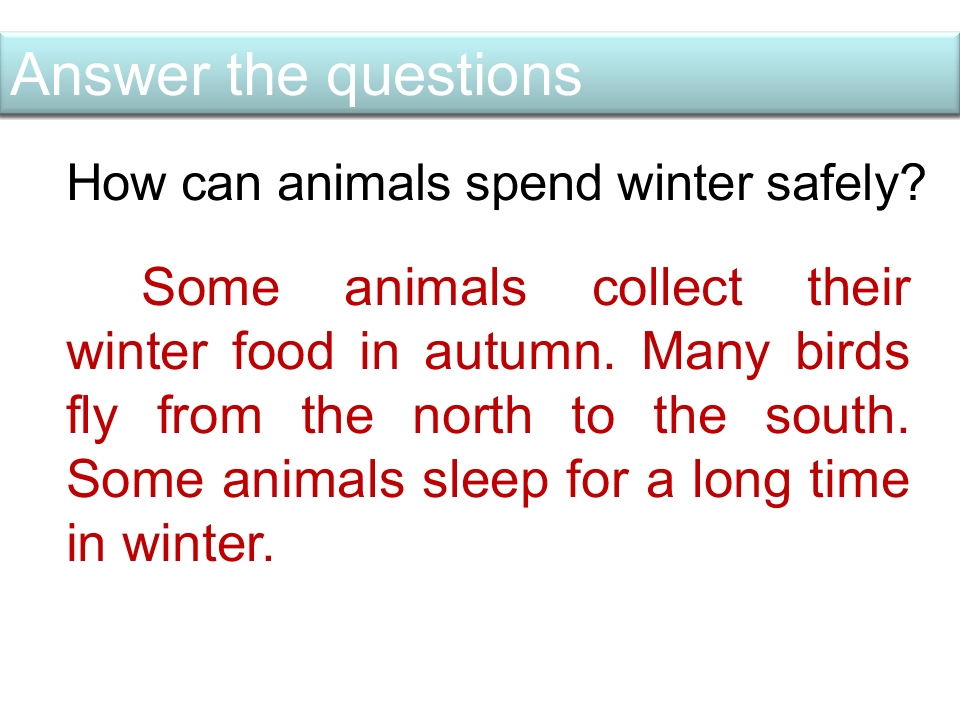 Answer the questions

How can animals spend winter safely?

Some animals collect their winter food in autumn. Many birds fly from the north to the south. Some animals sleep for a long time in winter.